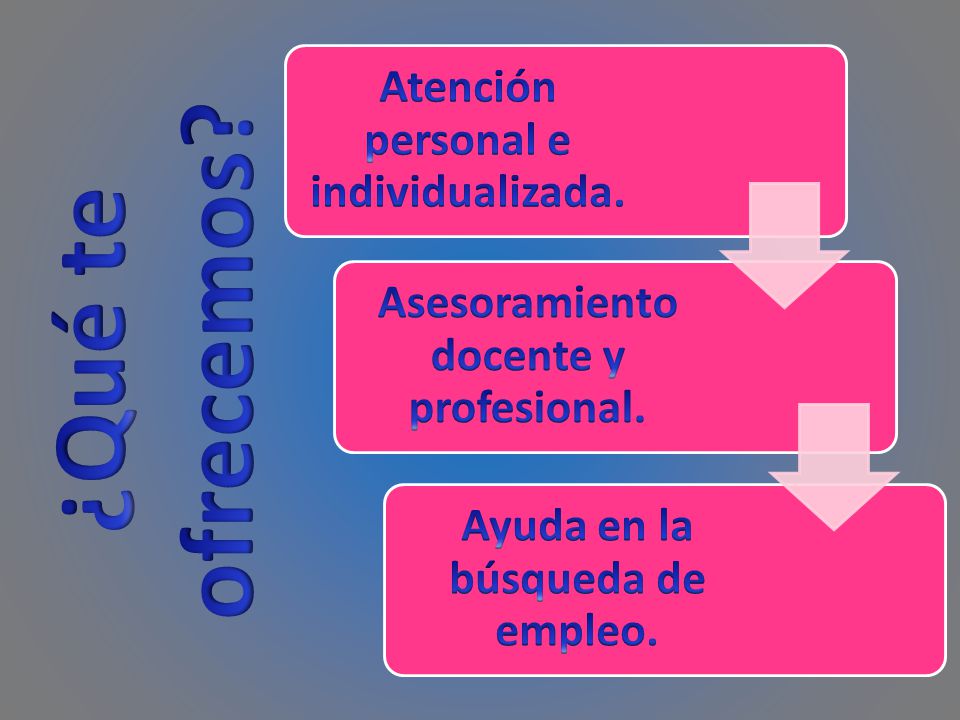 ¿Qué te ofrecemos?

Atención personal e individualizada.

Asesoramiento docente y profesional.

Ayuda en la búsqueda de empleo.